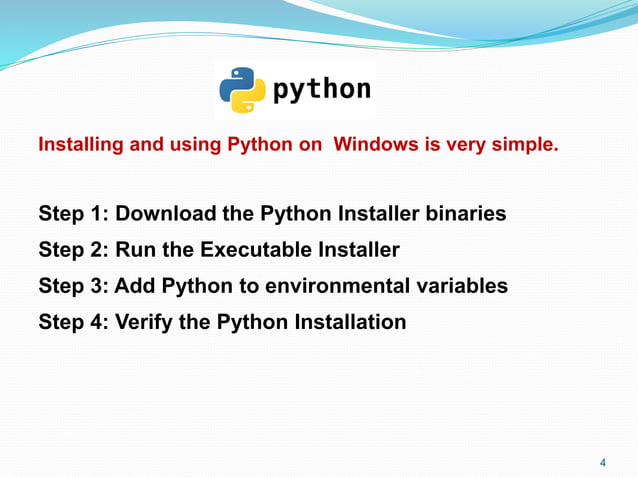 python

Installing and using Python on Windows is very simple.

Step 1: Download the Python Installer binaries

Step 2: Run the Executable Installer

Step 3: Add Python to environmental variables

Step 4: Verify the Python Installation

4